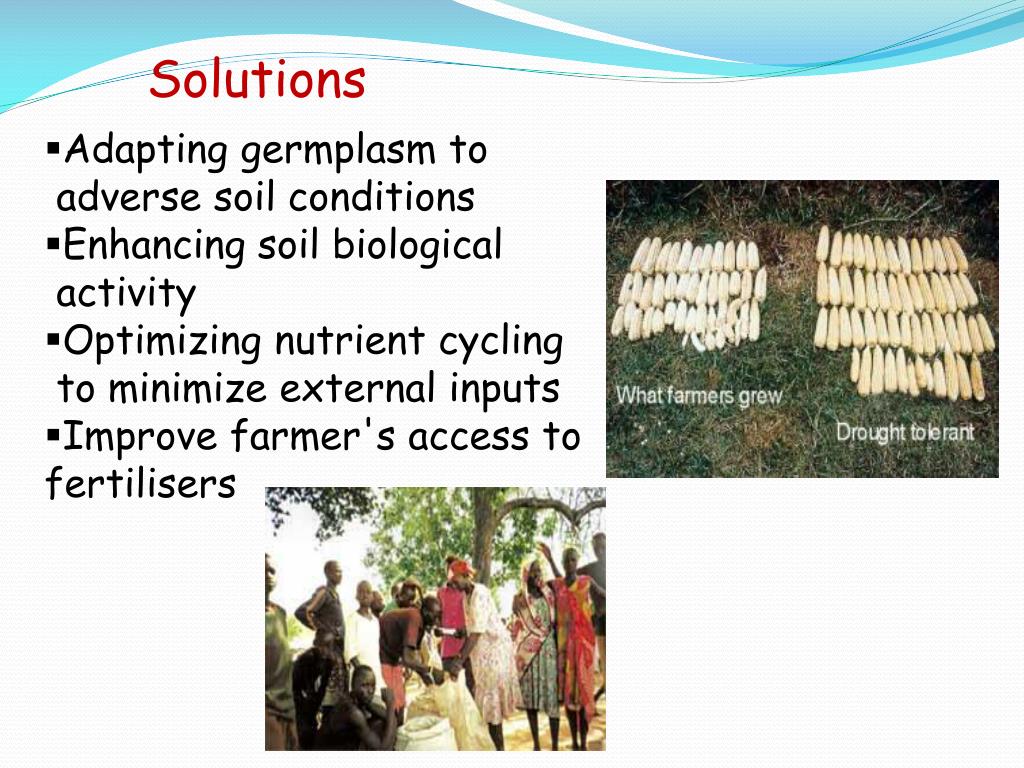 Solutions

▪Adapting germplasm to adverse soil conditions
▪Enhancing soil biological activity
▪Optimizing nutrient cycling to minimize external inputs
▪Improve farmer's access to fertilisers

What farmers grew

Drought tolerant